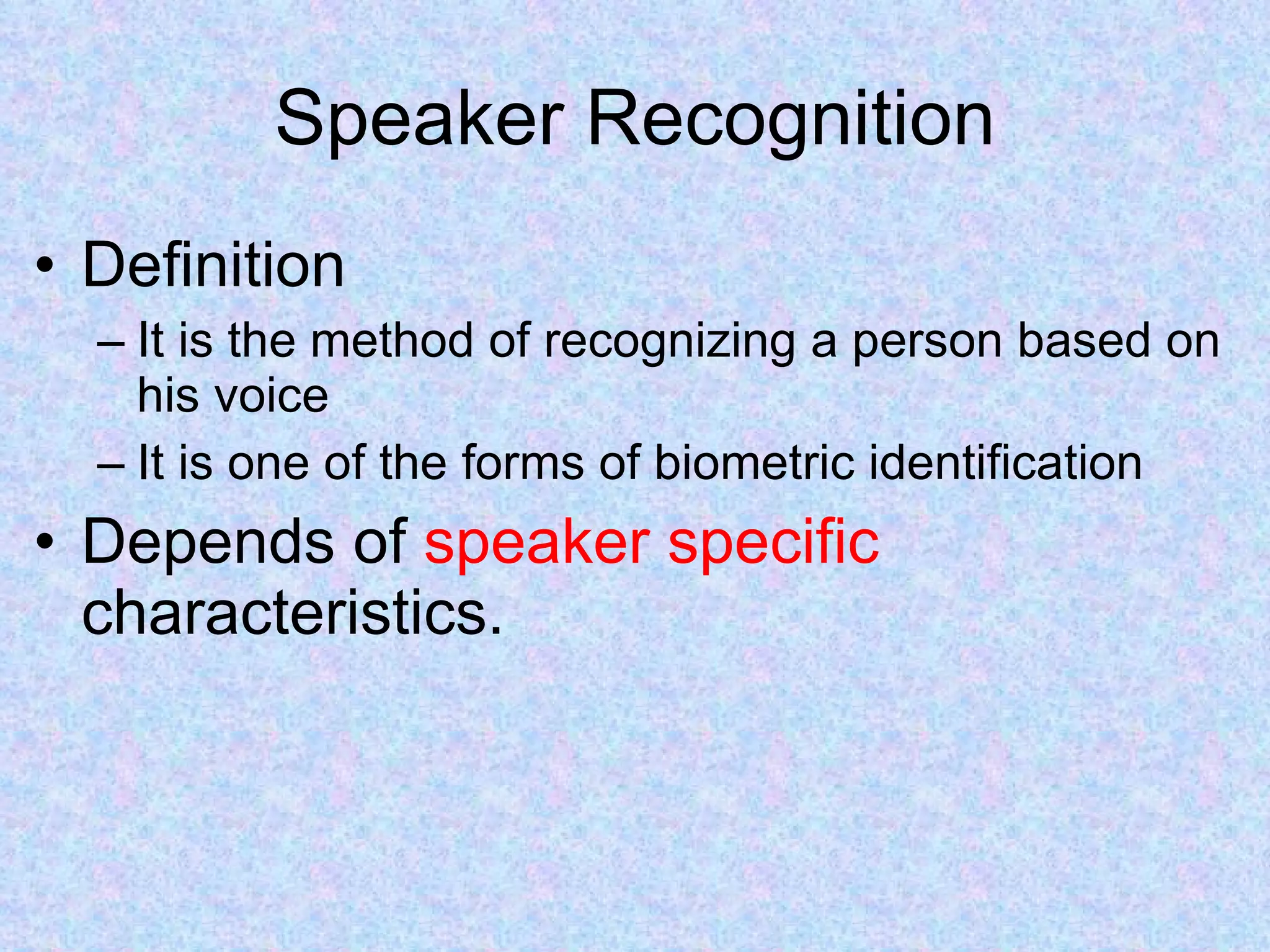 Speaker Recognition

• Definition
– It is the method of recognizing a person based on his voice
– It is one of the forms of biometric identification

• Depends of speaker specific characteristics.